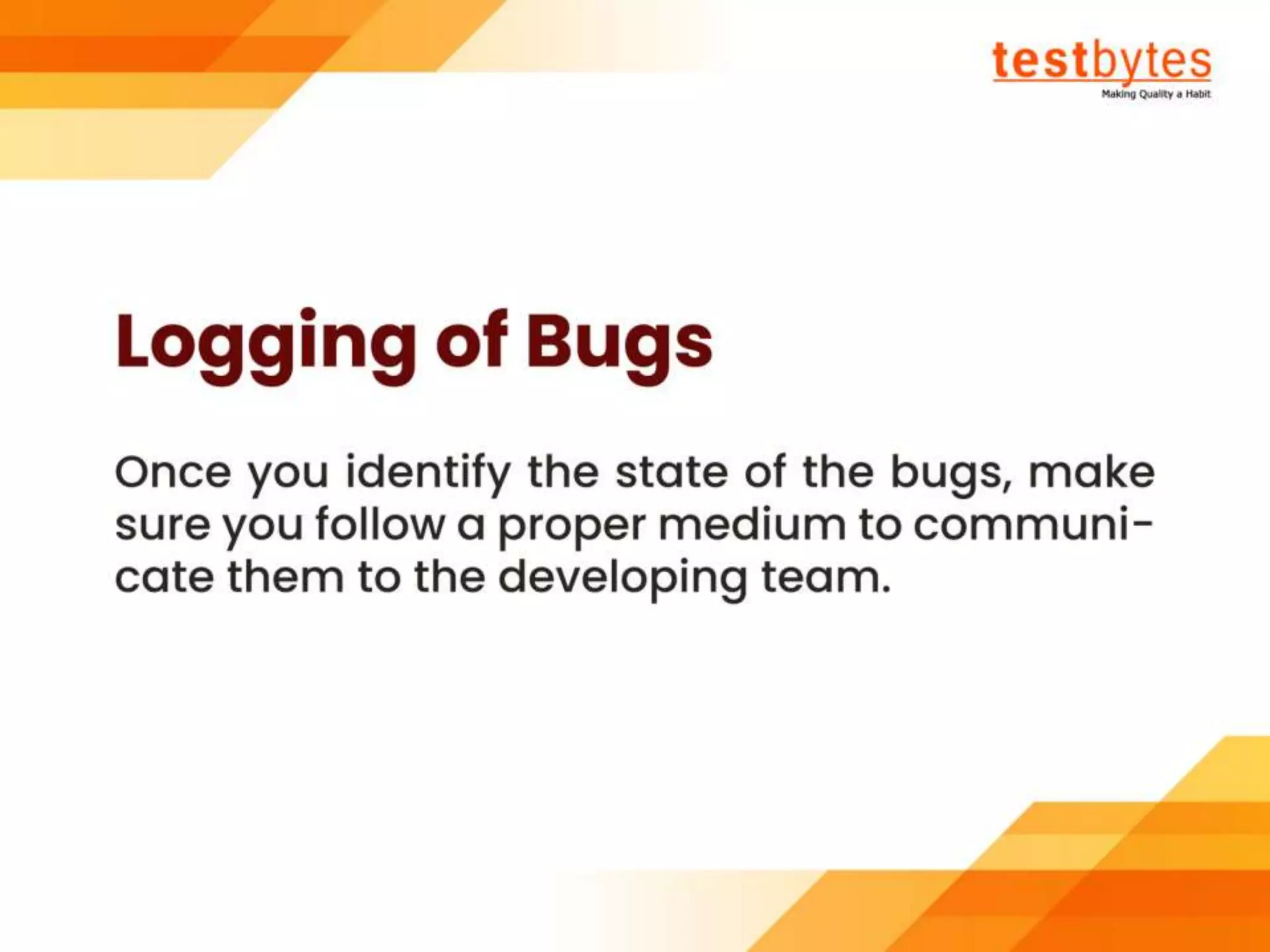 testbytes
Making Quality a Habit

Logging of Bugs

Once you identify the state of the bugs, make sure you follow a proper medium to communicate them to the developing team.